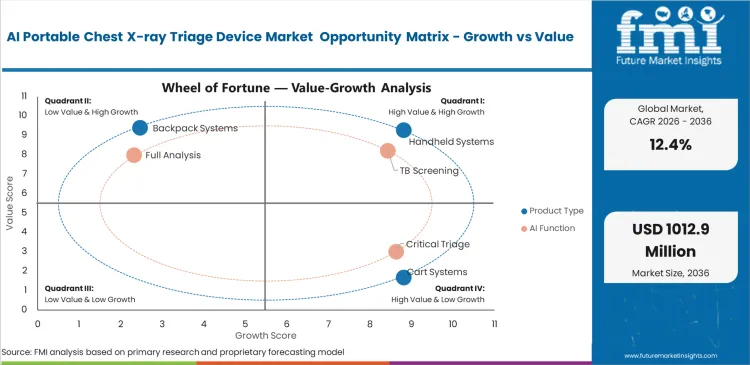 AI Portable Chest X-ray Triage Device Market Opportunity Matrix - Growth vs Value

fmi
Future Market Insights

Wheel of Fortune — Value-Growth Analysis

Quadrant II:
Low Value & High Growth

Quadrant I:
High Value & High Growth

Quadrant III:
Low Value & Low Growth

Quadrant IV:
High Value & Low Growth

Backpack Systems
Full Analysis
Handheld Systems
TB Screening
Critical Triage
Cart Systems

Value Score
11
10
9
8
7
6
5
4
3
2
1
0

0 1 2 3 4 5 6 7 8 9 10 11
Growth Score

Product Type
AI Function

Global Market, CAGR 2026 - 2036
12.4%

USD 1012.9 Million
Market Size, 2036

Source: FMI analysis based on primary research and proprietary forecasting model

www.futuremarketinsights.com